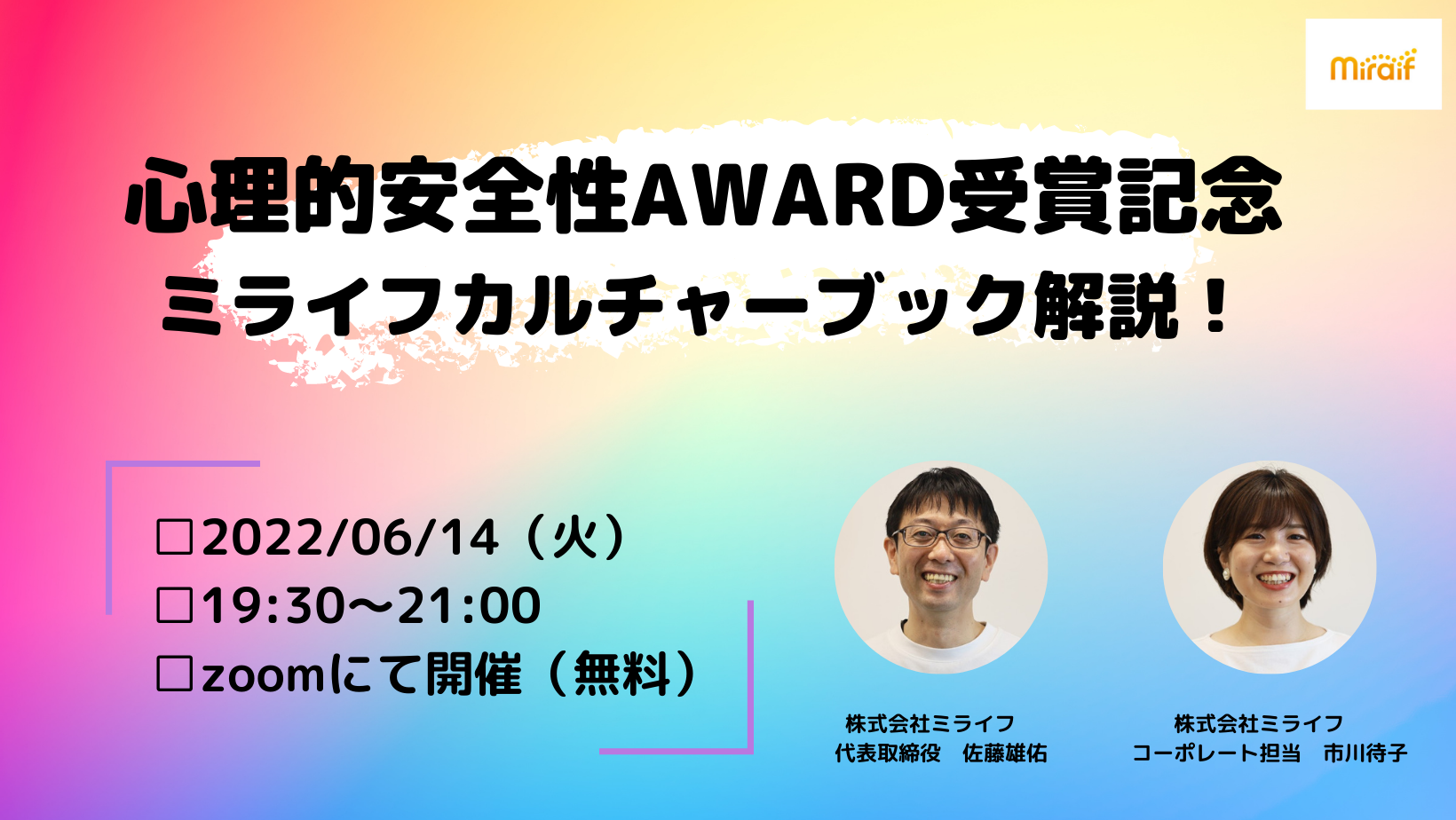 Miraif

心理的安全性AWARD受賞記念
ミライフカルチャーブック解説！

□2022/06/14（火）
□19:30〜21:00
□zoomにて開催（無料）

株式会社ミライフ
代表取締役　佐藤雄佑

株式会社ミライフ
コーポレート担当　市川待子